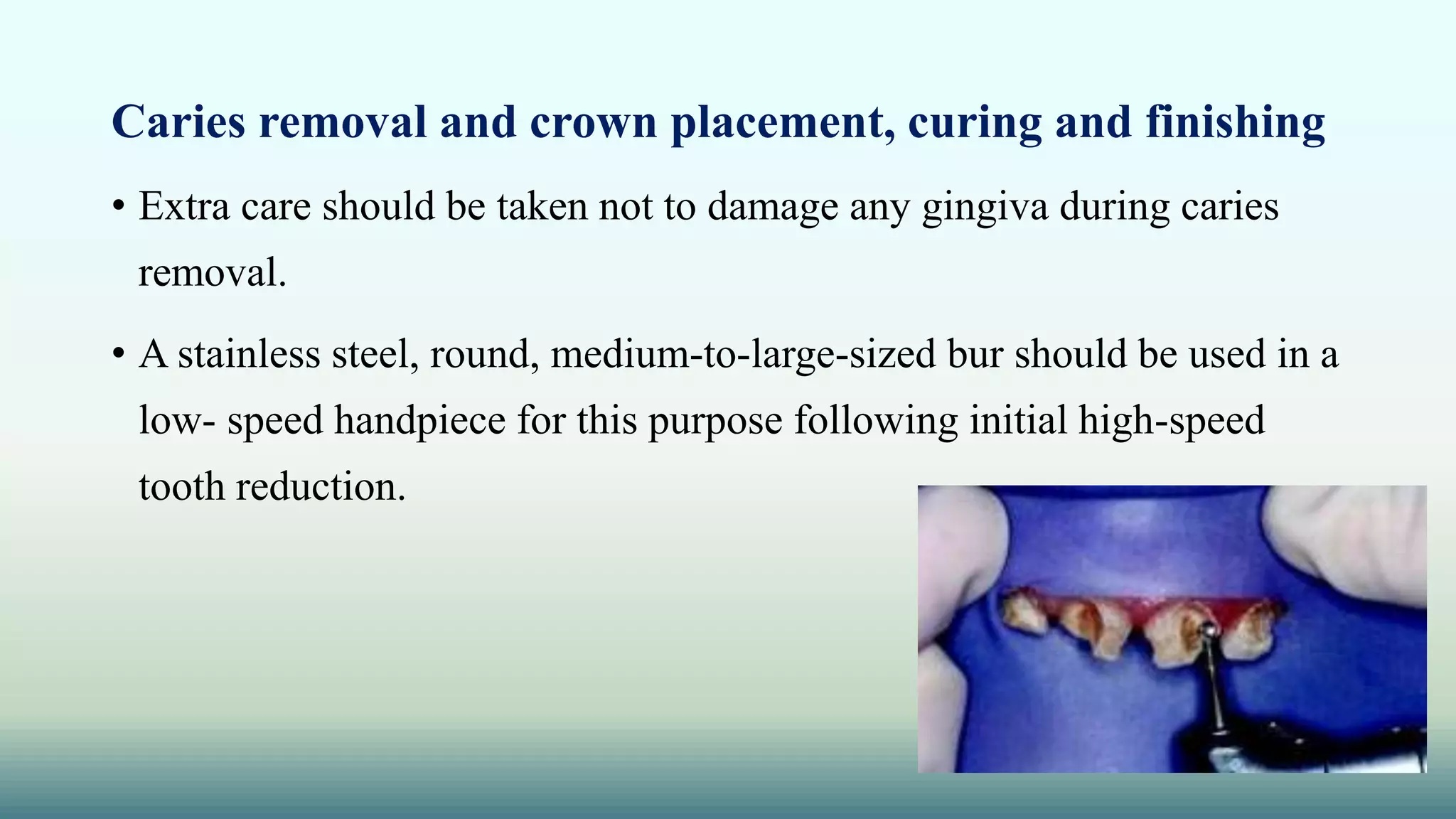 Caries removal and crown placement, curing and finishing

• Extra care should be taken not to damage any gingiva during caries removal.

• A stainless steel, round, medium-to-large-sized bur should be used in a low- speed handpiece for this purpose following initial high-speed tooth reduction.